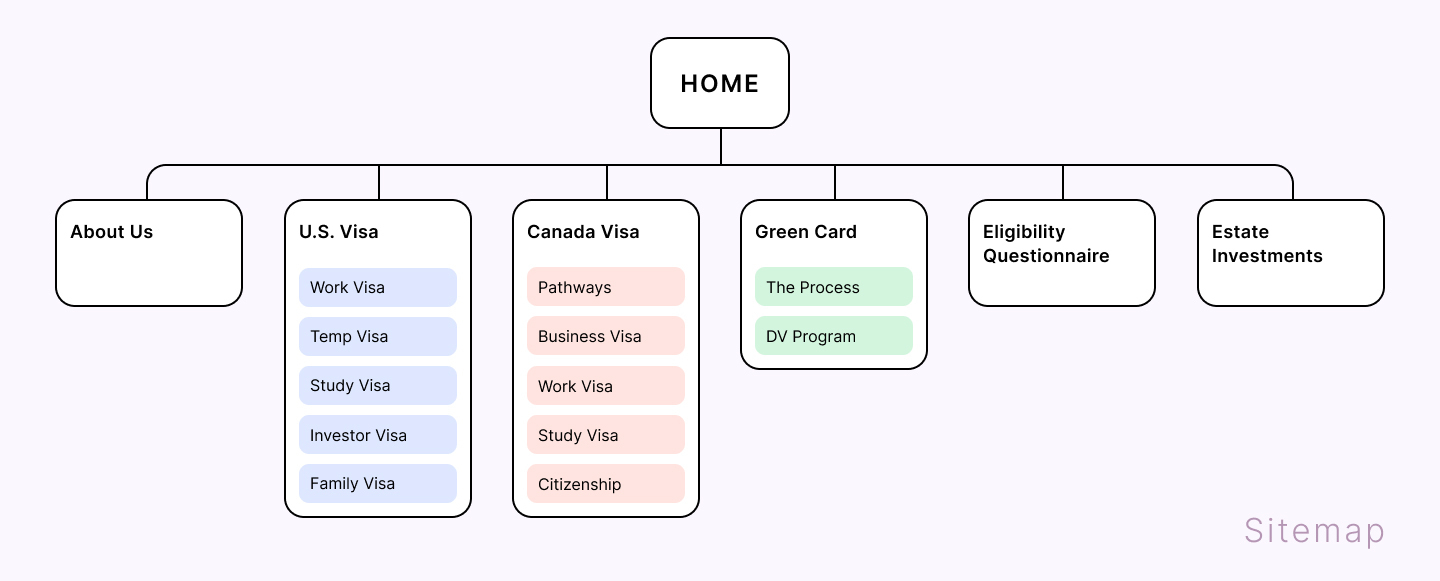 HOME

About Us

U.S. Visa

Work Visa

Temp Visa

Study Visa

Investor Visa

Family Visa

Canada Visa

Pathways

Business Visa

Work Visa

Study Visa

Citizenship

Green Card

The Process

DV Program

Eligibility Questionnaire

Estate Investments

Sitemap